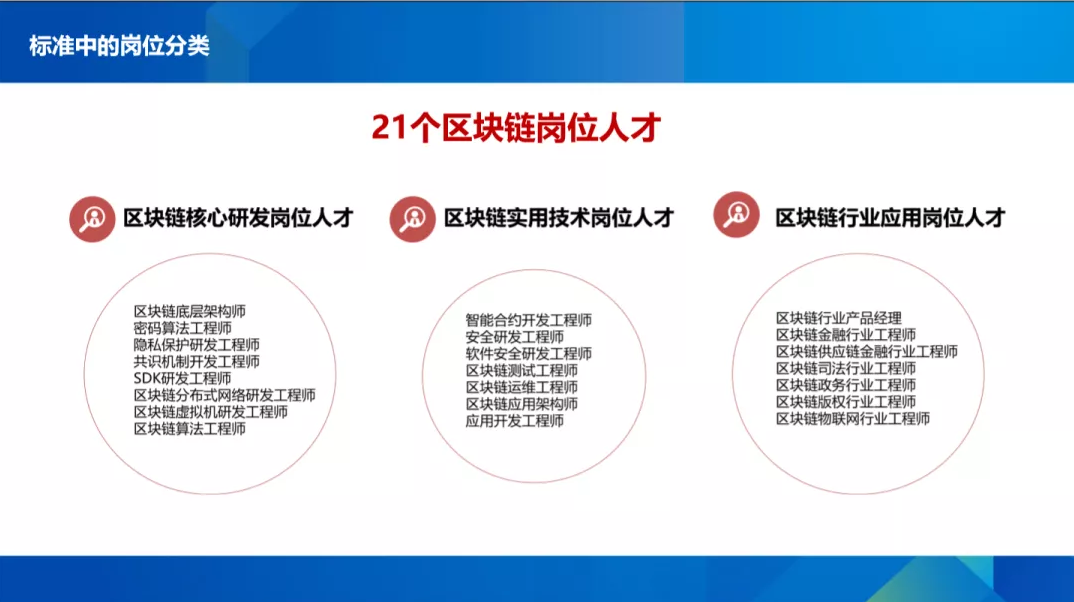 标准中的岗位分类

21个区块链岗位人才

区块链核心研发岗位人才

区块链底层架构师
密码算法工程师
隐私保护研发工程师
共识机制开发工程师
SDK研发工程师
区块链分布式网络研发工程师
区块链虚拟机研发工程师
区块链算法工程师

区块链实用技术岗位人才

智能合约开发工程师
安全研发工程师
软件安全研发工程师
区块链测试工程师
区块链运维工程师
区块链应用架构师
应用开发工程师

区块链行业应用岗位人才

区块链行业产品经理
区块链金融行业工程师
区块链供应链金融行业工程师
区块链司法行业工程师
区块链政务行业工程师
区块链版权行业工程师
区块链物联网行业工程师